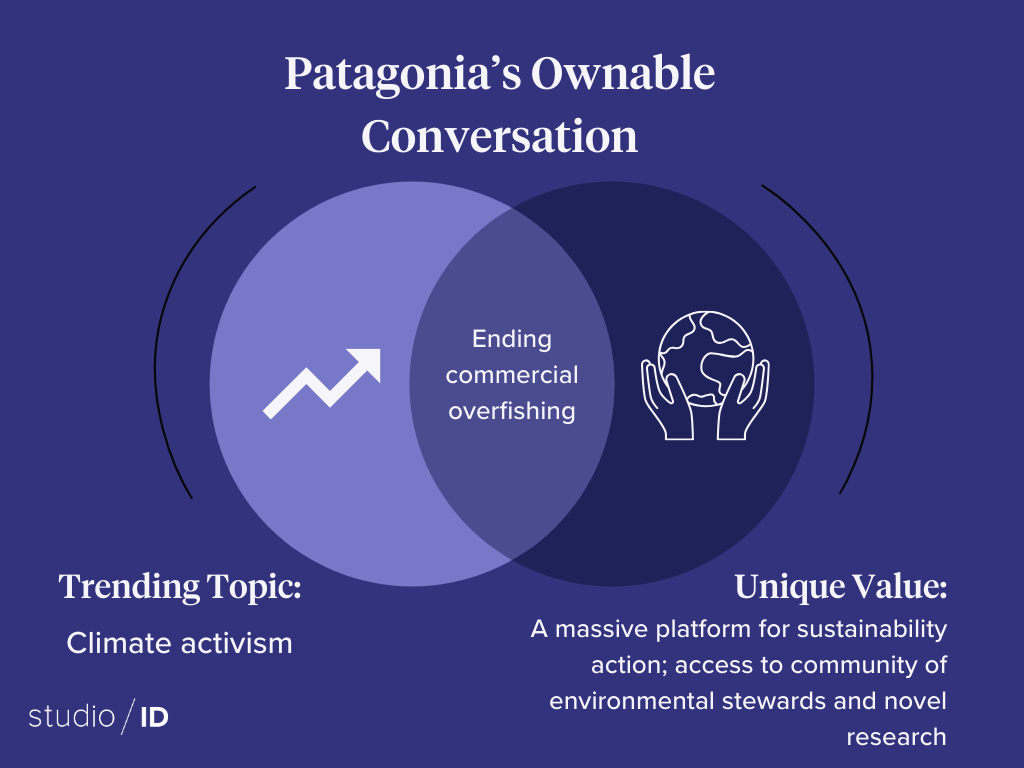 Patagonia's Ownable Conversation

Ending commercial overfishing

Trending Topic:

Climate activism

Unique Value:

A massive platform for sustainability action; access to community of environmental stewards and novel research

studio / ID